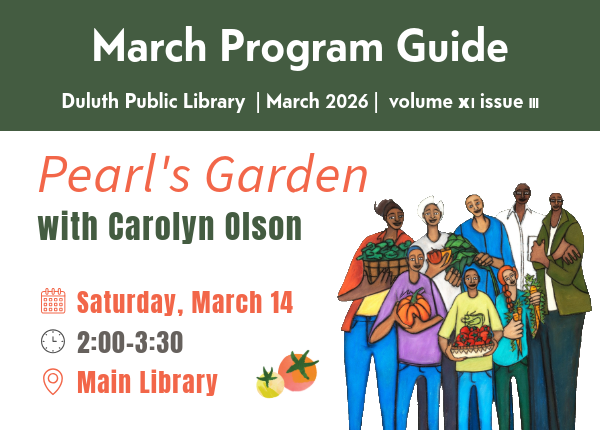 March Program Guide

Duluth Public Library | March 2026 | volume XI issue III

Pearl's Garden

with Carolyn Olson

Saturday, March 14

2:00-3:30

Main Library